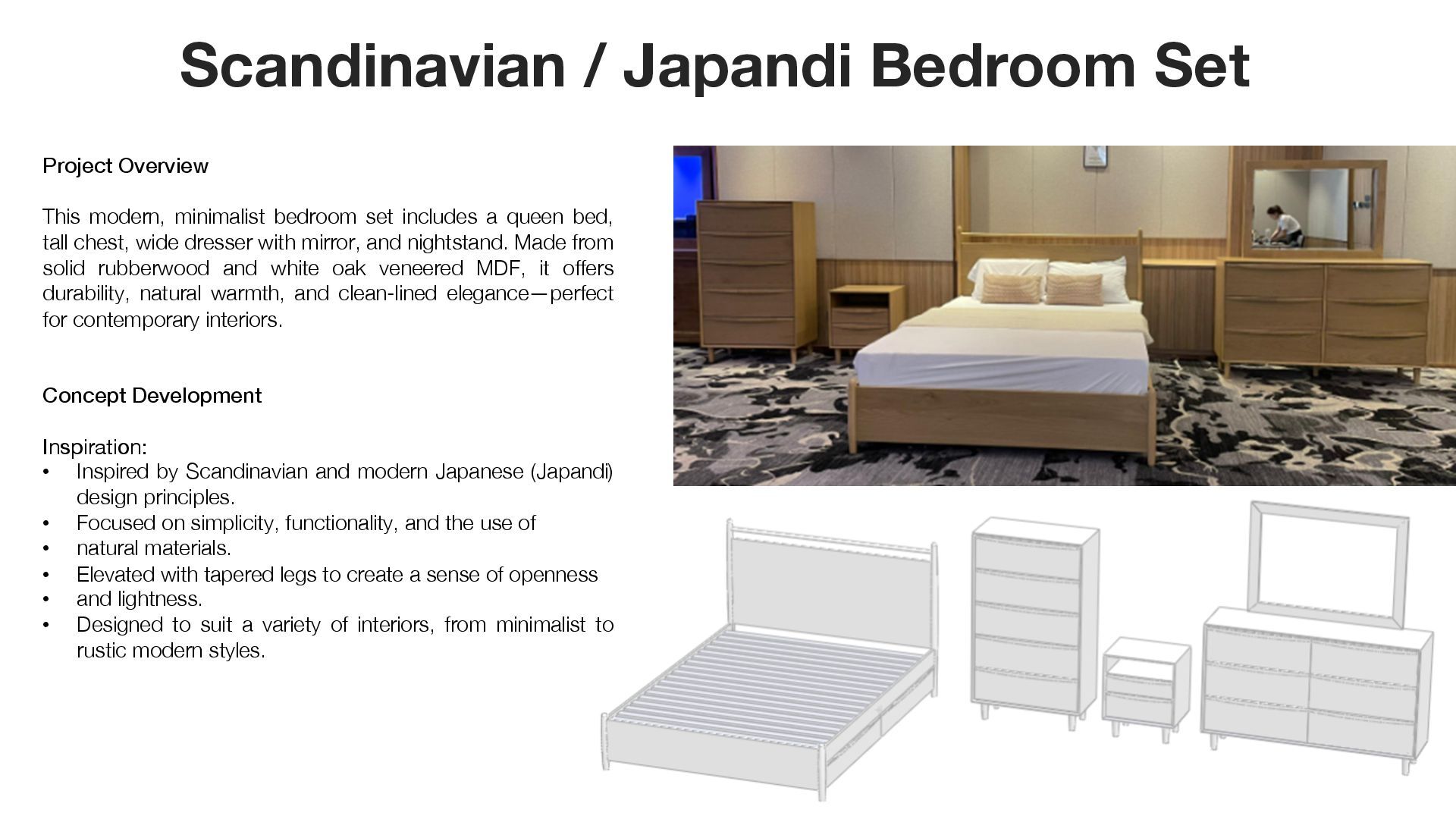 Scandinavian / Japandi Bedroom Set

Project Overview

This modern, minimalist bedroom set includes a queen bed, tall chest, wide dresser with mirror, and nightstand. Made from solid rubberwood and white oak veneered MDF, it offers durability, natural warmth, and clean-lined elegance—perfect for contemporary interiors.

Concept Development

Inspiration:
• Inspired by Scandinavian and modern Japanese (Japandi) design principles.
• Focused on simplicity, functionality, and the use of
• natural materials.
• Elevated with tapered legs to create a sense of openness
• and lightness.
• Designed to suit a variety of interiors, from minimalist to rustic modern styles.